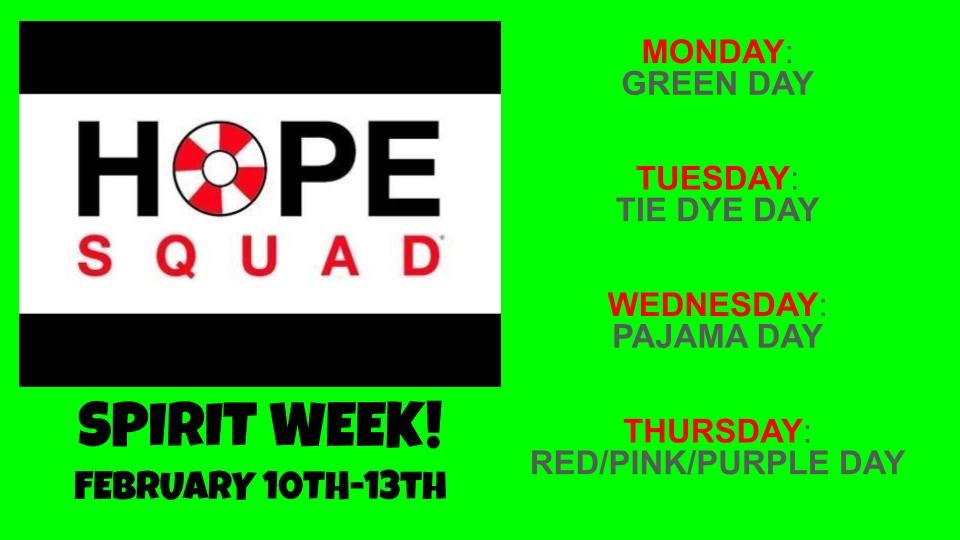 HOPE
SQUAD

SPIRIT WEEK!
FEBRUARY 10TH-13TH

MONDAY:
GREEN DAY

TUESDAY:
TIE DYE DAY

WEDNESDAY:
PAJAMA DAY

THURSDAY:
RED/PINK/PURPLE DAY